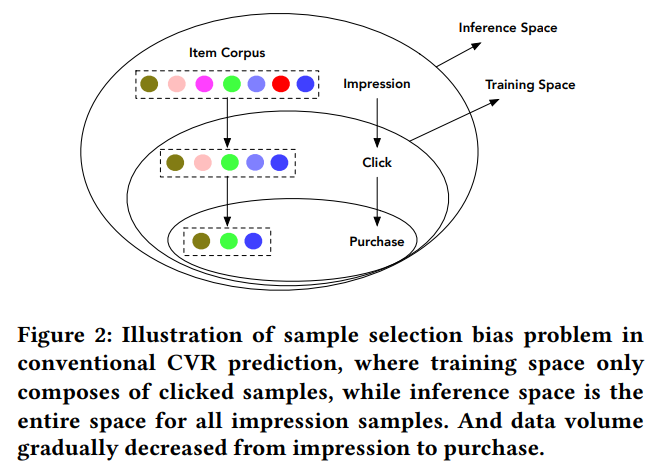 Inference Space

Item Corpus

Impression

Training Space

Click

Purchase

Figure 2: Illustration of sample selection bias problem in conventional CVR prediction, where training space only composes of clicked samples, while inference space is the entire space for all impression samples. And data volume gradually decreased from impression to purchase.